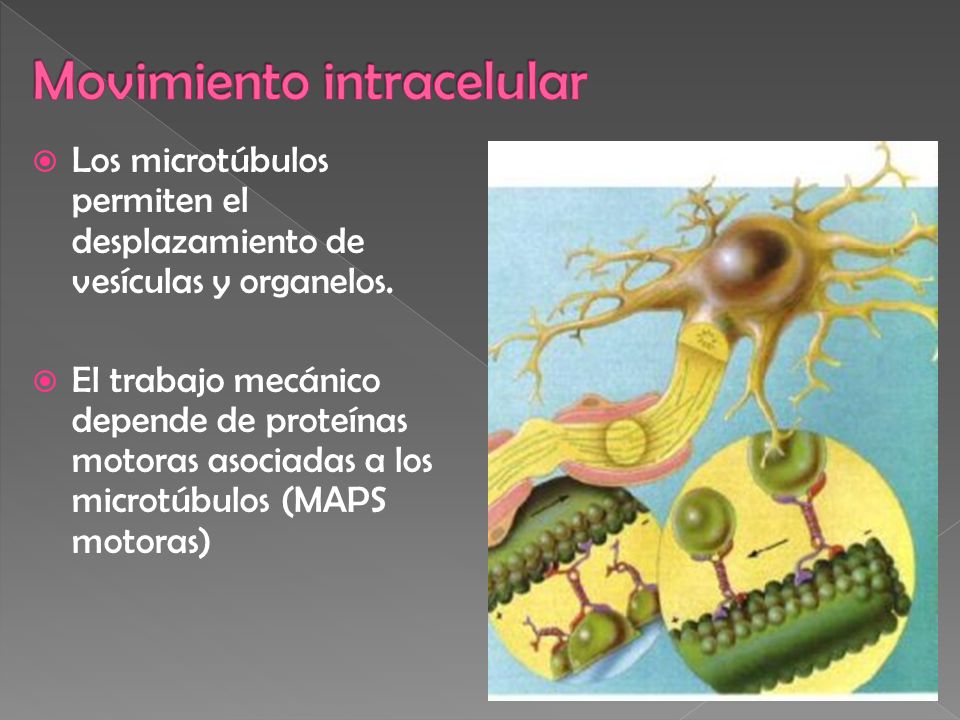 Movimiento intracelular

Los microtúbulos permiten el desplazamiento de vesículas y organelos.

El trabajo mecánico depende de proteínas motoras asociadas a los microtúbulos (MAPS motoras)